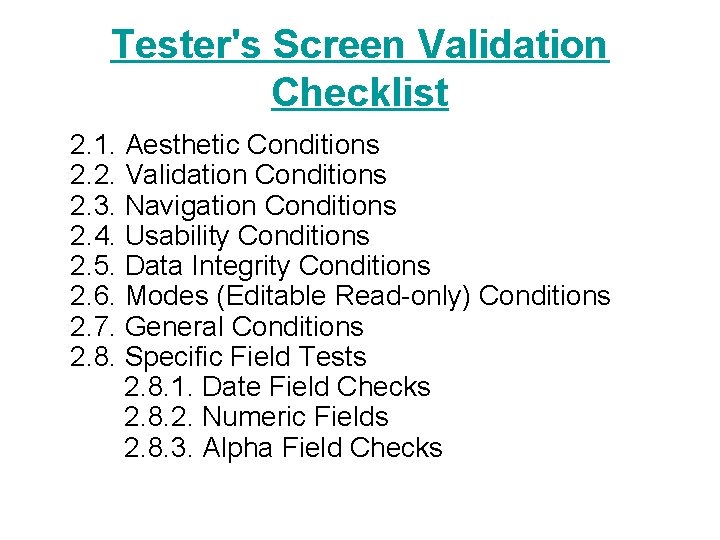 Tester's Screen Validation Checklist

2.1. Aesthetic Conditions
2.2. Validation Conditions
2.3. Navigation Conditions
2.4. Usability Conditions
2.5. Data Integrity Conditions
2.6. Modes (Editable Read-only) Conditions
2.7. General Conditions
2.8. Specific Field Tests
2.8.1. Date Field Checks
2.8.2. Numeric Fields
2.8.3. Alpha Field Checks